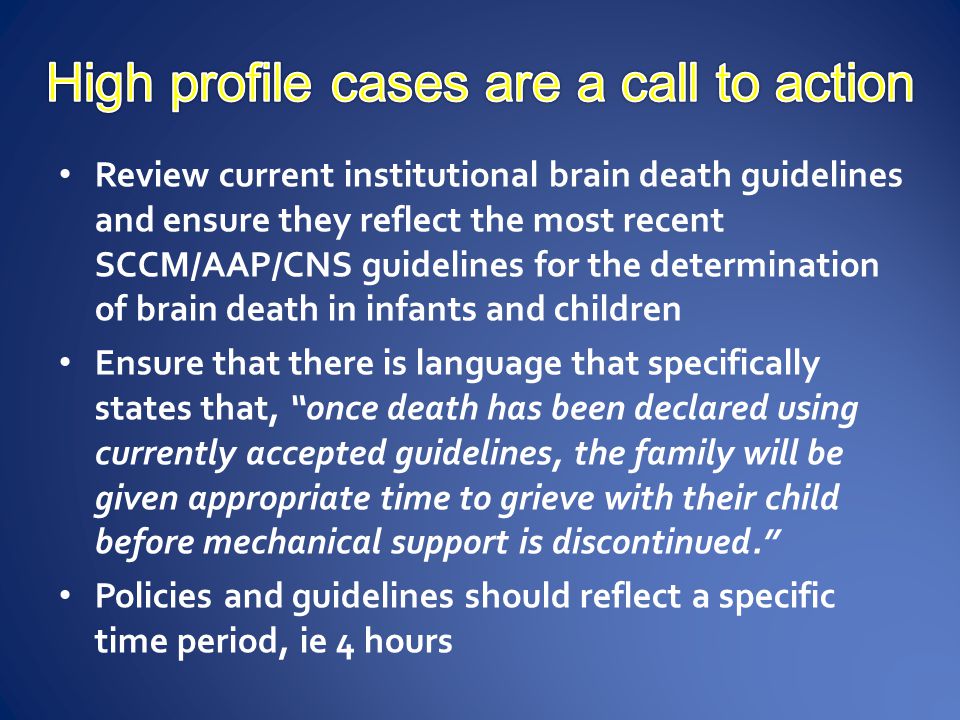 High profile cases are a call to action

• Review current institutional brain death guidelines and ensure they reflect the most recent SCCM/AAP/CNS guidelines for the determination of brain death in infants and children
• Ensure that there is language that specifically states that, "once death has been declared using currently accepted guidelines, the family will be given appropriate time to grieve with their child before mechanical support is discontinued."
• Policies and guidelines should reflect a specific time period, ie 4 hours